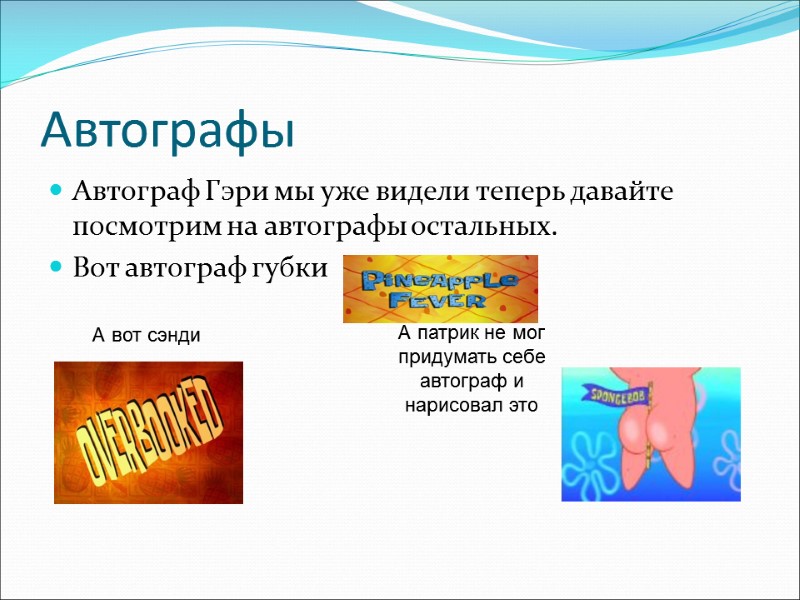 Автографы

Автограф Гэри мы уже видели теперь давайте посмотрим на автографы остальных.

Вот автограф губки

PINEAPPLE FEVER

А вот сэнди

OVERBOOKED

А патрик не мог придумать себе автограф и нарисовал это

SPONGEBOB